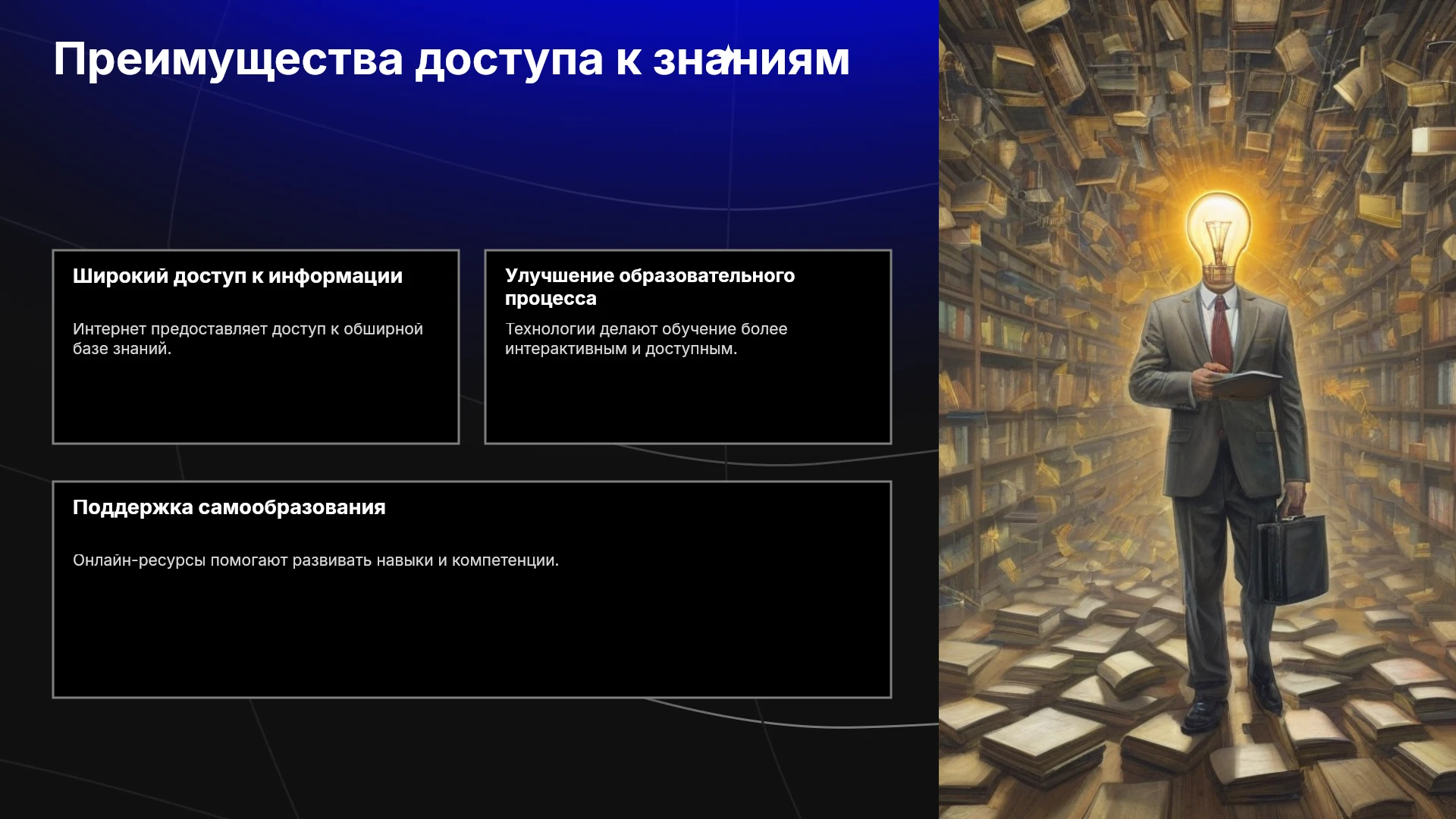 Преимущества доступа к знаниям

Широкий доступ к информации

Интернет предоставляет доступ к обширной базе знаний.

Улучшение образовательного процесса

Технологии делают обучение более интерактивным и доступным.

Поддержка самообразования

Онлайн-ресурсы помогают развивать навыки и компетенции.